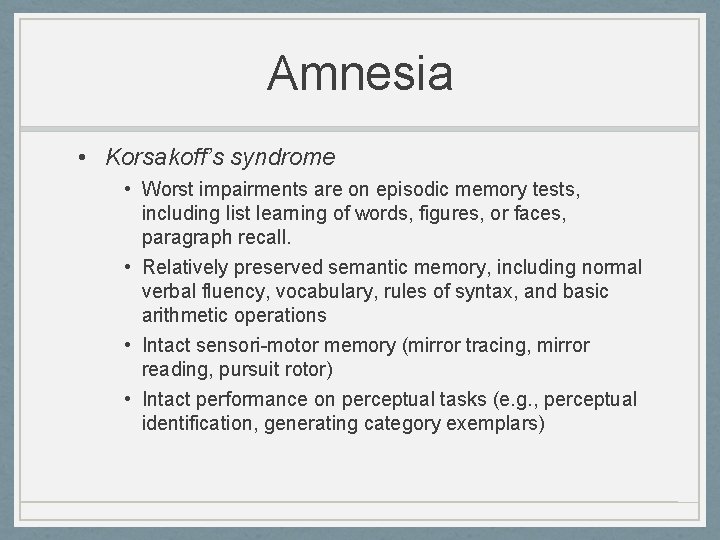 Amnesia

• Korsakoff's syndrome

• Worst impairments are on episodic memory tests, including list learning of words, figures, or faces, paragraph recall.

• Relatively preserved semantic memory, including normal verbal fluency, vocabulary, rules of syntax, and basic arithmetic operations

• Intact sensori-motor memory (mirror tracing, mirror reading, pursuit rotor)

• Intact performance on perceptual tasks (e.g., perceptual identification, generating category exemplars)